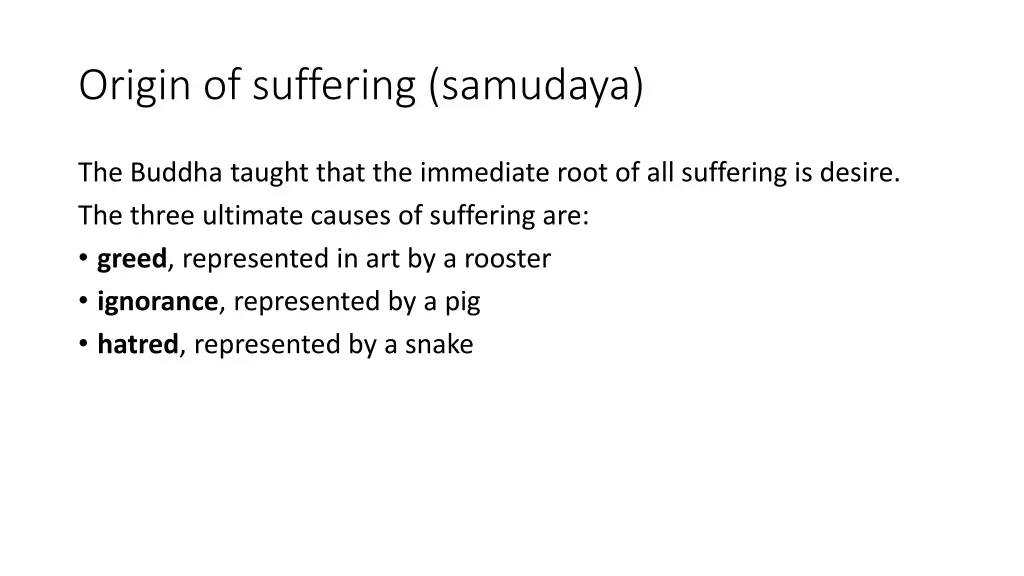 Origin of suffering (samudaya)

The Buddha taught that the immediate root of all suffering is desire.
The three ultimate causes of suffering are:
• greed, represented in art by a rooster
• ignorance, represented by a pig
• hatred, represented by a snake